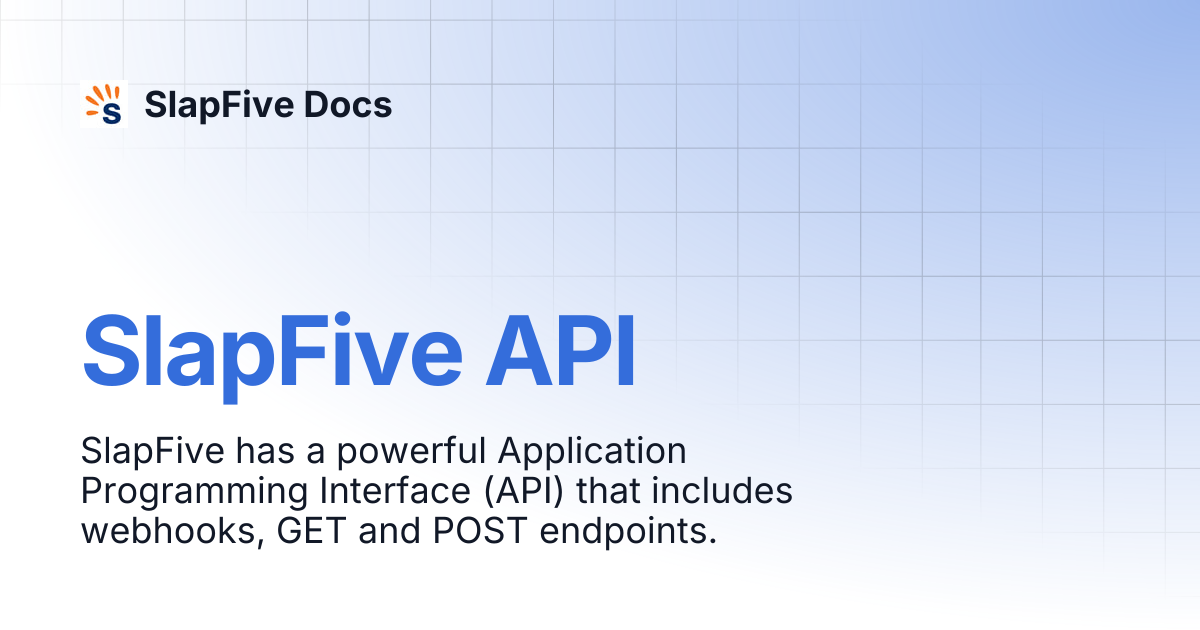 SlapFive Docs

SlapFive API

SlapFive has a powerful Application Programming Interface (API) that includes webhooks, GET and POST endpoints.